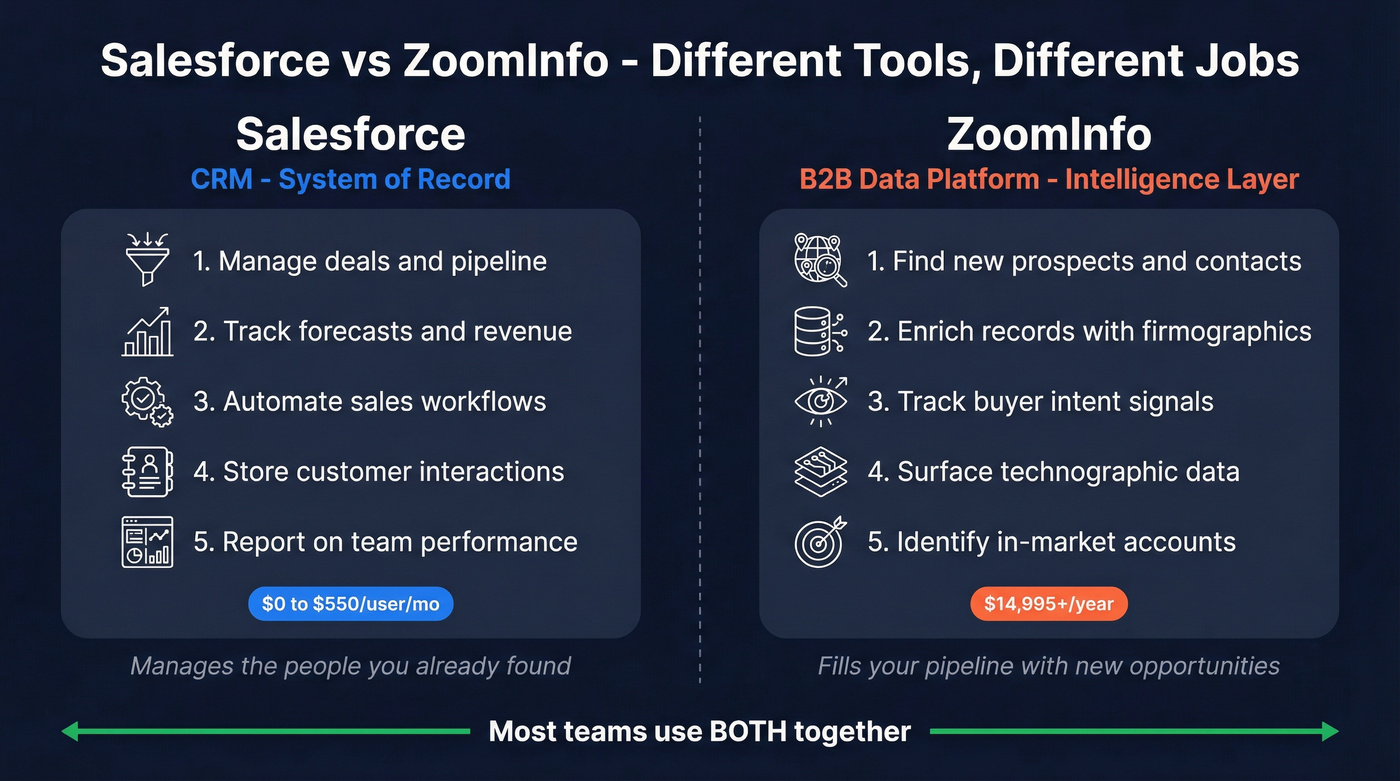 Salesforce vs ZoomInfo - Different Tools, Different Jobs

Salesforce
CRM - System of Record

1. Manage deals and pipeline
2. Track forecasts and revenue
3. Automate sales workflows
4. Store customer interactions
5. Report on team performance

$0 to $550/user/mo

Manages the people you already found

ZoomInfo
B2B Data Platform - Intelligence Layer

1. Find new prospects and contacts
2. Enrich records with firmographics
3. Track buyer intent signals
4. Surface technographic data
5. Identify in-market accounts

$14,995+/year

Fills your pipeline with new opportunities

Most teams use BOTH together